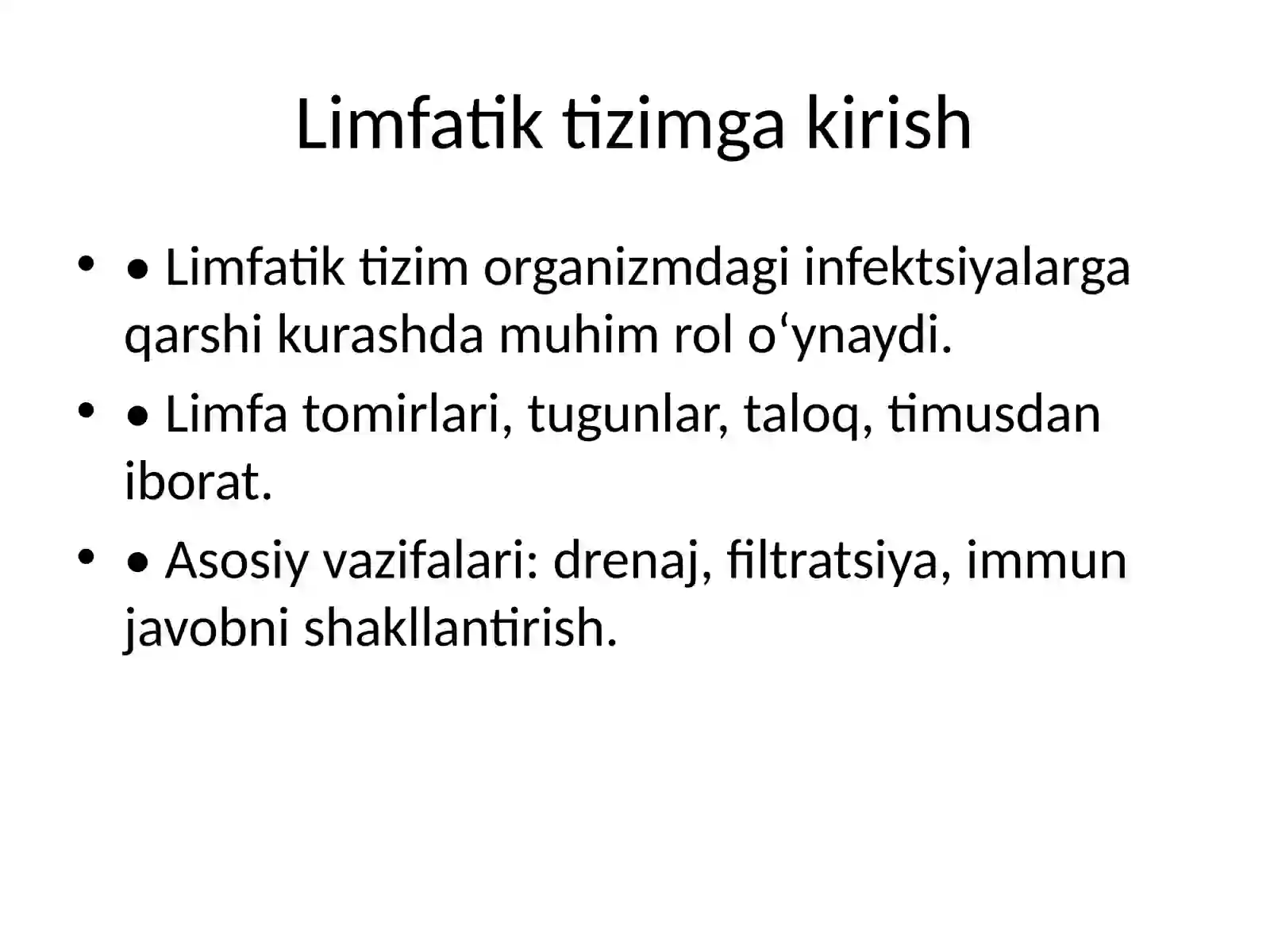 Limfatik tizimga kirish

• • Limfatik tizim organizmdagi infektsiyalarga qarshi kurashda muhim rol o‘ynaydi.
• • Limfa tomirlari, tugunlar, taloq, timusdan iborat.
• • Asosiy vazifalari: drenaj, filtratsiya, immun javobni shakllantirish.